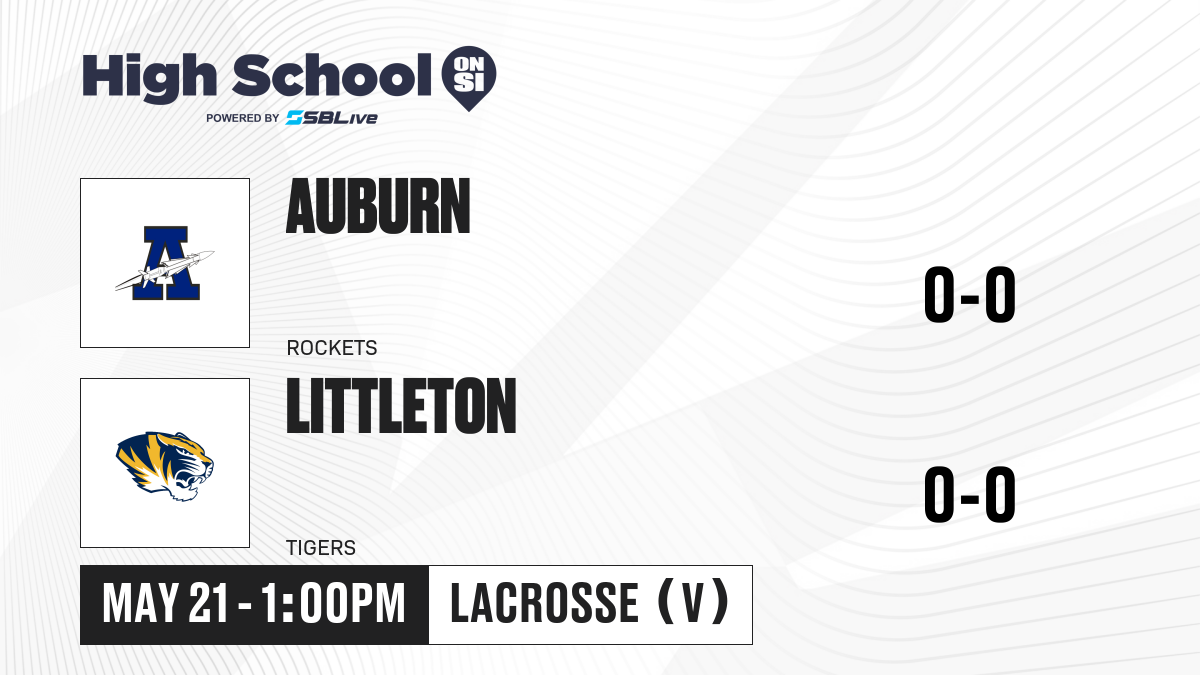 High School ON SI
POWERED BY SBLive

AUBURN
ROCKETS
0-0

LITTLETON
TIGERS
0-0

MAY 21 - 1:00PM
LACROSSE (V)